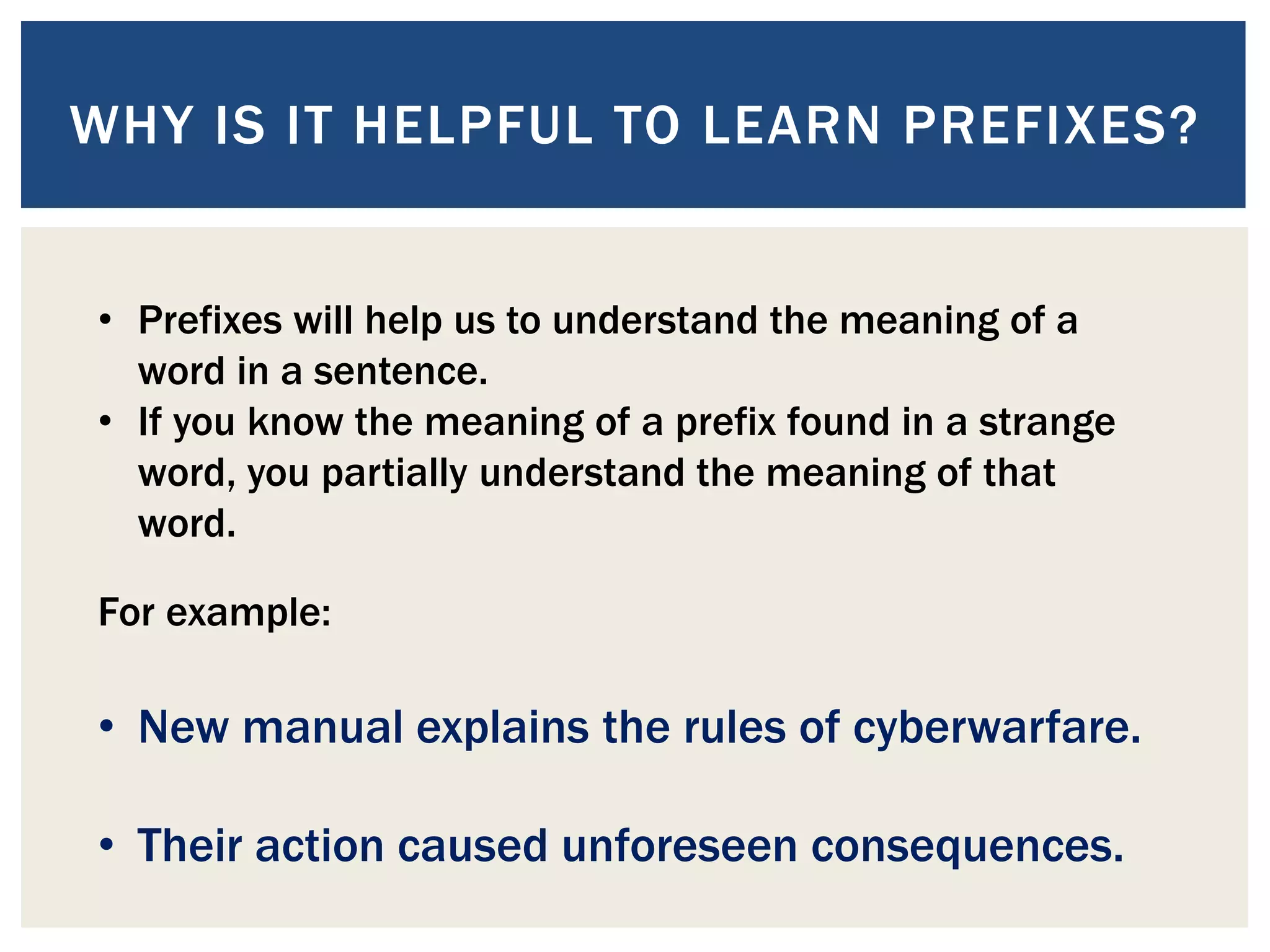 WHY IS IT HELPFUL TO LEARN PREFIXES?

• Prefixes will help us to understand the meaning of a word in a sentence.
• If you know the meaning of a prefix found in a strange word, you partially understand the meaning of that word.

For example:

• New manual explains the rules of cyberwarfare.

• Their action caused unforeseen consequences.